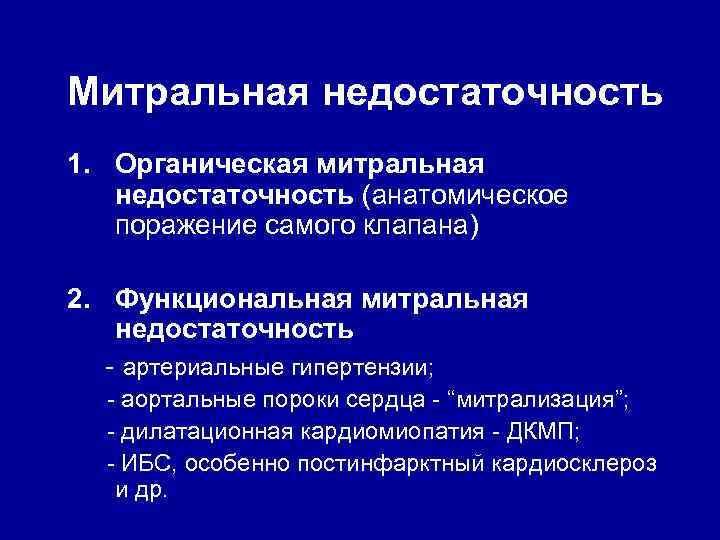 Митральная недостаточность

1. Органическая митральная недостаточность (анатомическое поражение самого клапана)

2. Функциональная митральная недостаточность

- артериальные гипертензии;
- аортальные пороки сердца - “митрализация”;
- дилатационная кардиомиопатия - ДКМП;
- ИБС, особенно постинфарктный кардиосклероз и др.